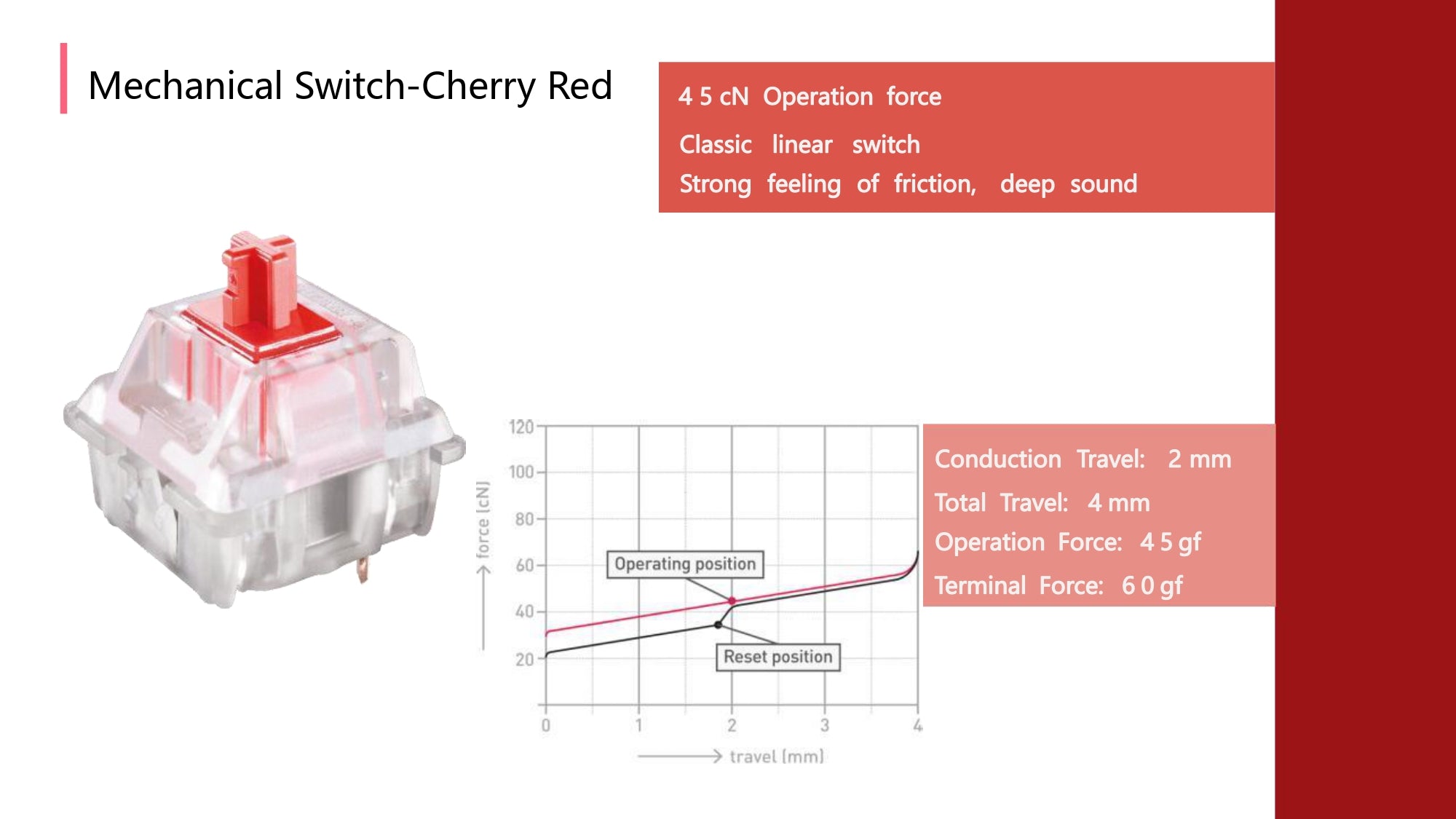 Mechanical Switch-Cherry Red

4 5 cN Operation force

Classic linear switch

Strong feeling of friction, deep sound

120
100
80
60
40
20
force [cN]
Operating position
Reset position
0
1
2
3
4
travel [mm]

Conduction Travel: 2 mm

Total Travel: 4 mm

Operation Force: 4 5 gf

Terminal Force: 6 0 gf